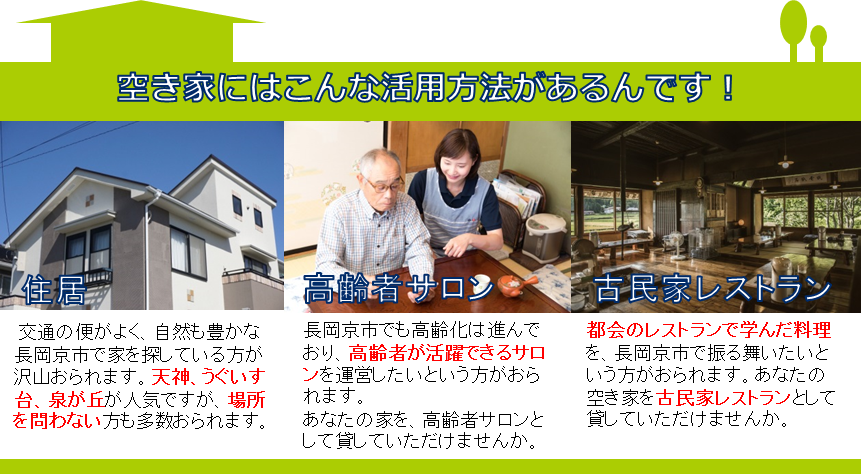 空き家にはこんな活用方法があるんです！

住居

交通の便がよく、自然も豊かな長岡京市で家を探している方が沢山おられます。天神、うぐいす台、泉が丘が人気ですが、場所を問わない方も多数おられます。

高齢者サロン

長岡京市でも高齢化は進んでおり、高齢者が活躍できるサロンを運営したいという方がおられます。

あなたの家を、高齢者サロンとして貸していただけませんか。

古民家レストラン

都会のレストランで学んだ料理を、長岡京市で振る舞いたいという方がおられます。あなたの空き家を古民家レストランとして貸していただけませんか。